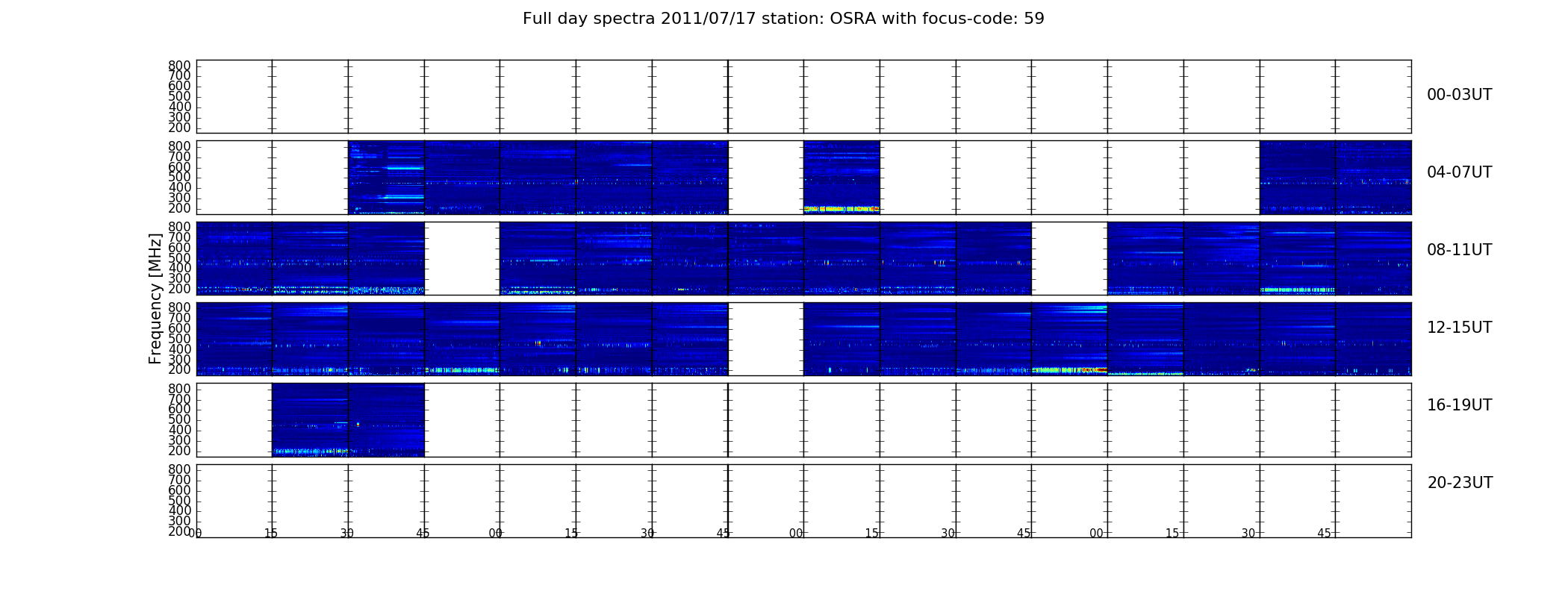 Full day spectra 2011/07/17 station: OSRA with focus-code: 59

Frequency [MHz]

800
700
600
500
400
300
200

00-03UT

800
700
600
500
400
300
200

04-07UT

800
700
600
500
400
300
200

08-11UT

800
700
600
500
400
300
200

12-15UT

800
700
600
500
400
300
200

16-19UT

800
700
600
500
400
300
200

20-23UT

00 15 30 45 00 15 30 45 00 15 30 45 00 15 30 45